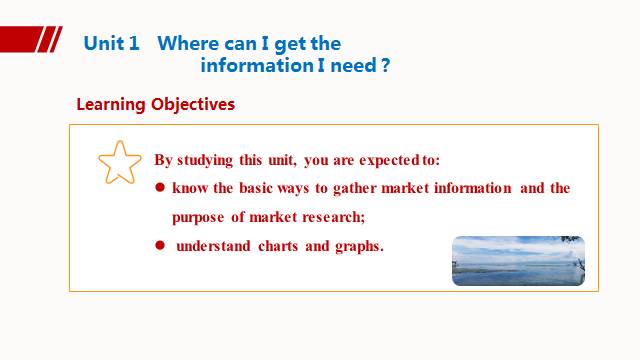 Unit 1 Where can I get the information I need ?

Learning Objectives

By studying this unit, you are expected to:

● know the basic ways to gather market information and the purpose of market research;

● understand charts and graphs.